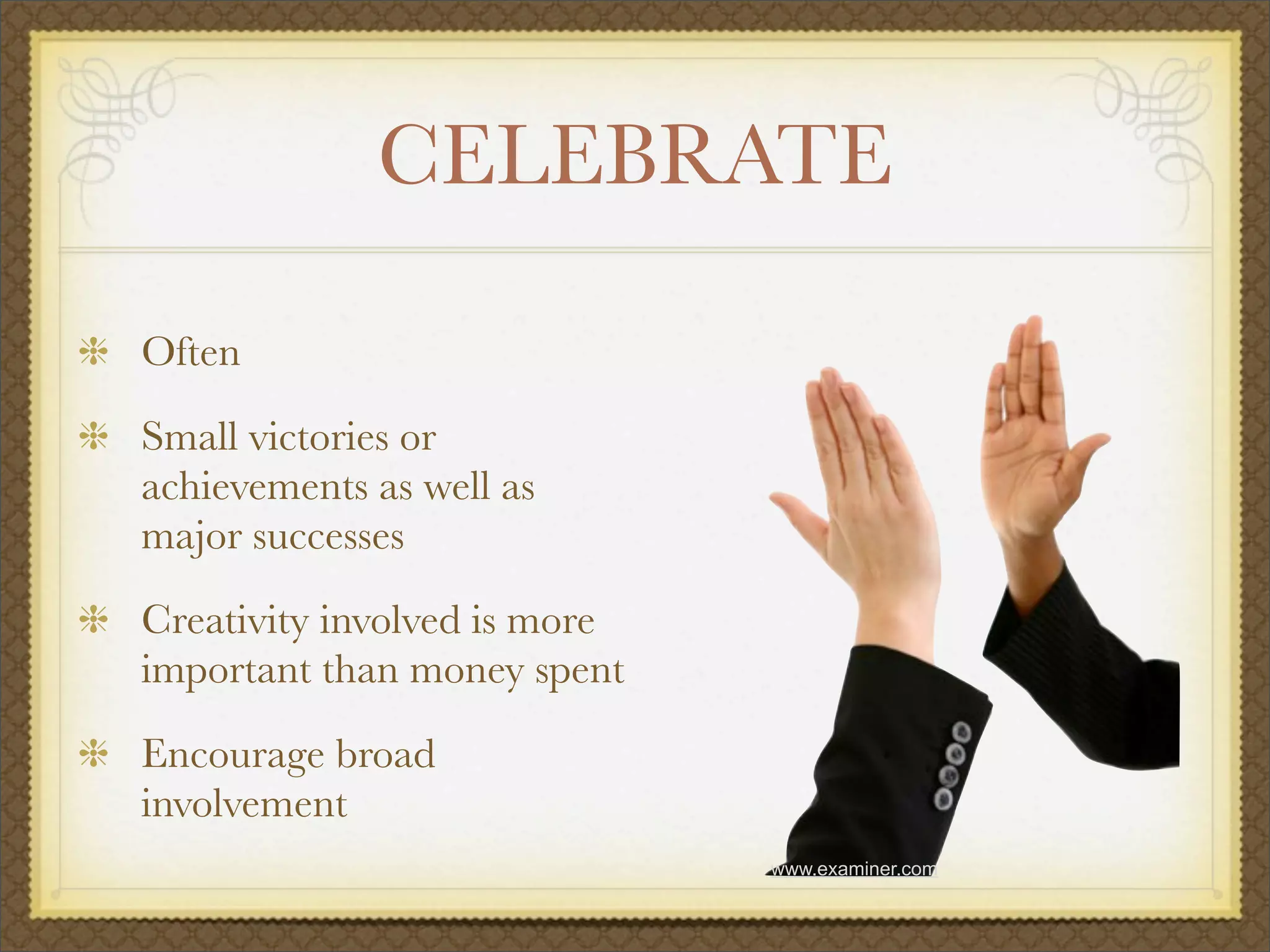 CELEBRATE

Often

Small victories or achievements as well as major successes

Creativity involved is more important than money spent

Encourage broad involvement

www.examiner.com